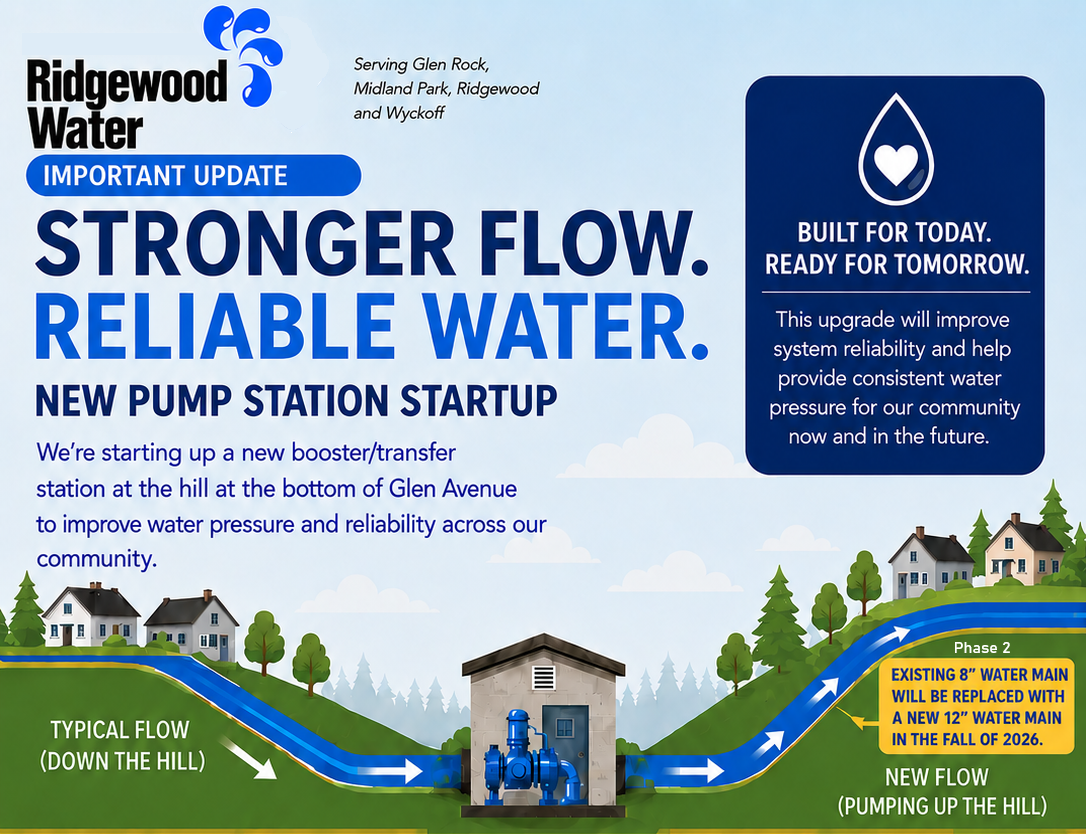 Ridgewood Water

Serving Glen Rock, Midland Park, Ridgewood and Wyckoff

IMPORTANT UPDATE

STRONGER FLOW.
RELIABLE WATER.

NEW PUMP STATION STARTUP

We're starting up a new booster/transfer station at the hill at the bottom of Glen Avenue to improve water pressure and reliability across our community.

BUILT FOR TODAY.
READY FOR TOMORROW.

This upgrade will improve system reliability and help provide consistent water pressure for our community now and in the future.

TYPICAL FLOW
(DOWN THE HILL)

Phase 2

EXISTING 8" WATER MAIN WILL BE REPLACED WITH A NEW 12" WATER MAIN IN THE FALL OF 2026.

NEW FLOW
(PUMPING UP THE HILL)